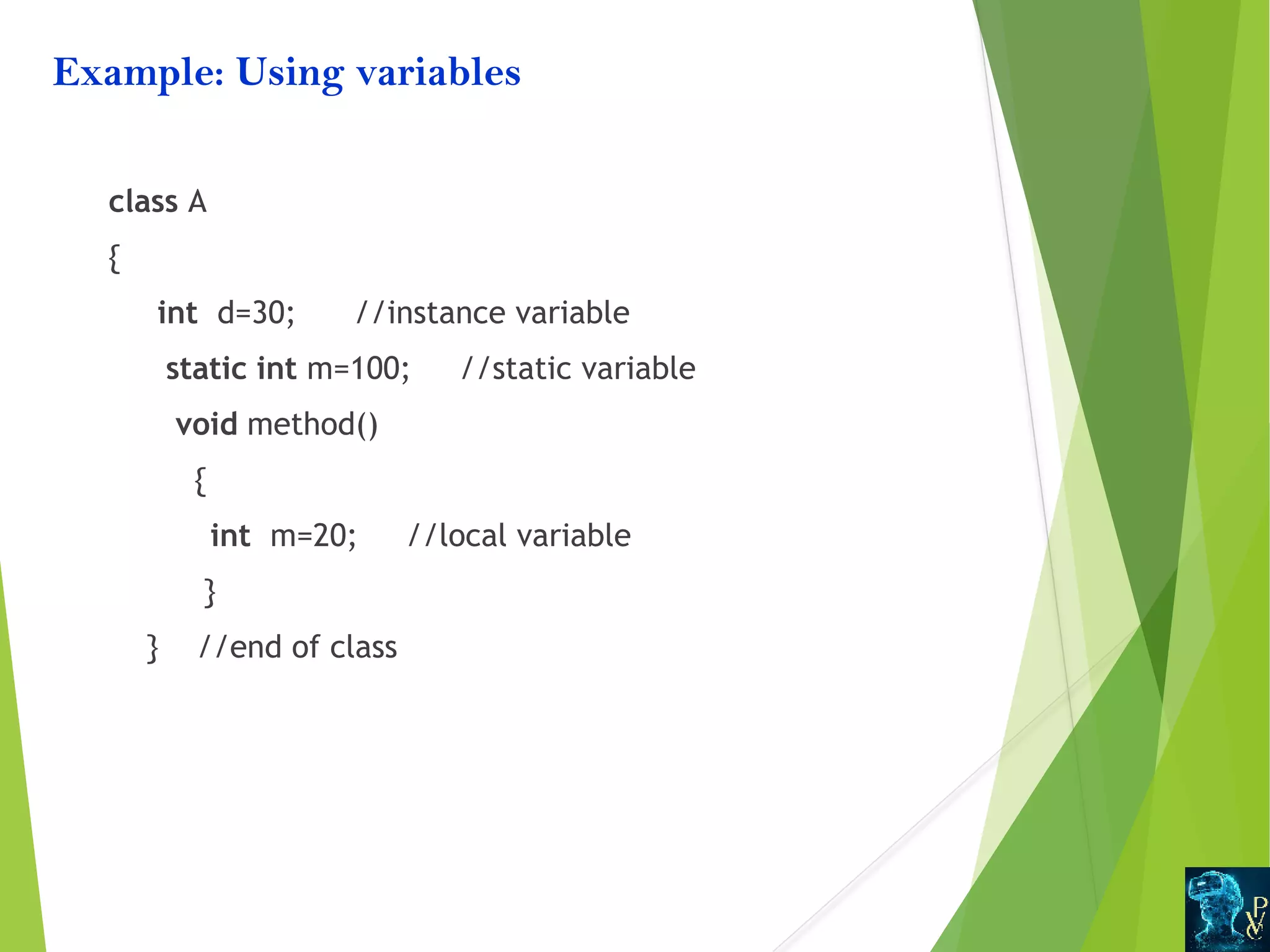 Example: Using variables

class A

{

int d=30; //instance variable

static int m=100; //static variable

void method()

{

int m=20; //local variable

}

} //end of class

PVC